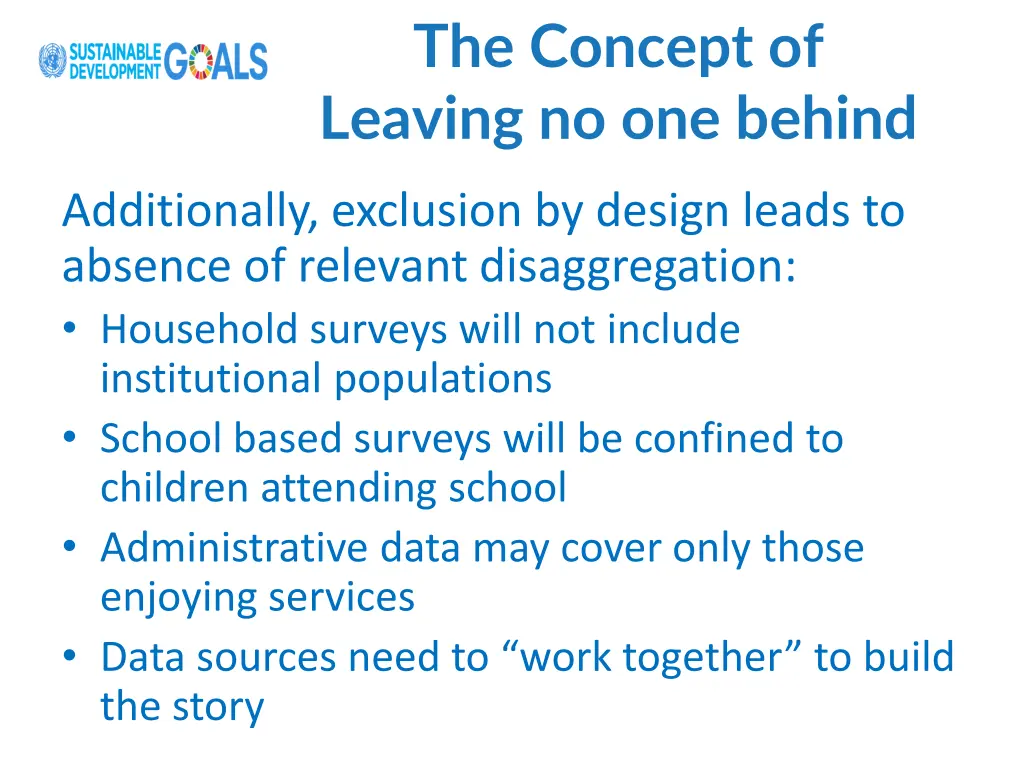 SUSTAINABLE DEVELOPMENT GOALS

The Concept of Leaving no one behind

Additionally, exclusion by design leads to absence of relevant disaggregation:
• Household surveys will not include institutional populations
• School based surveys will be confined to children attending school
• Administrative data may cover only those enjoying services
• Data sources need to “work together” to build the story